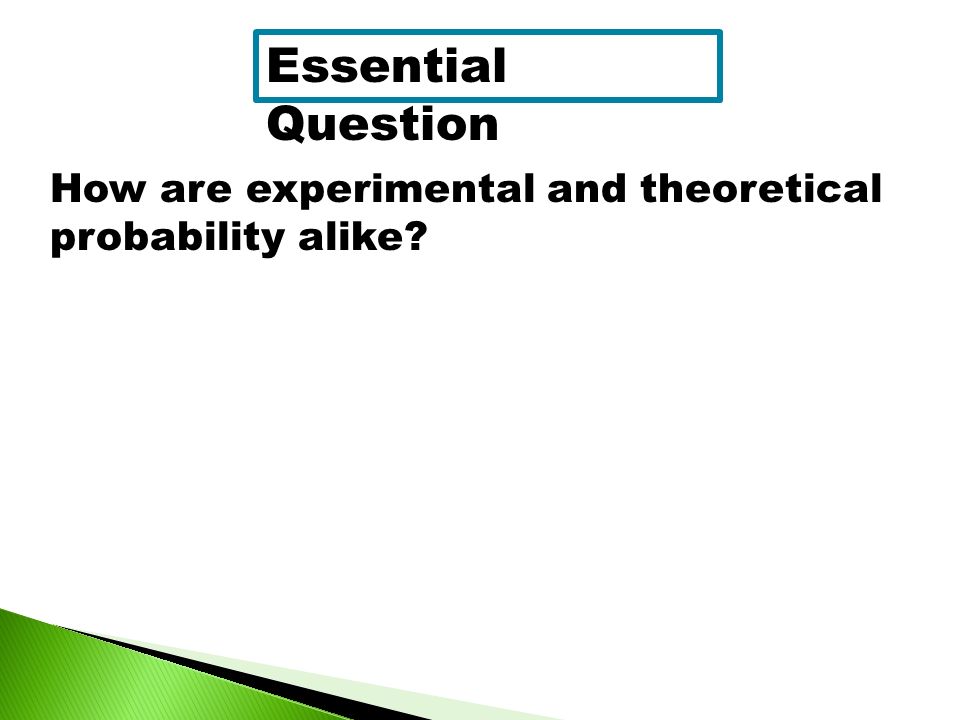 Essential Question

How are experimental and theoretical probability alike?